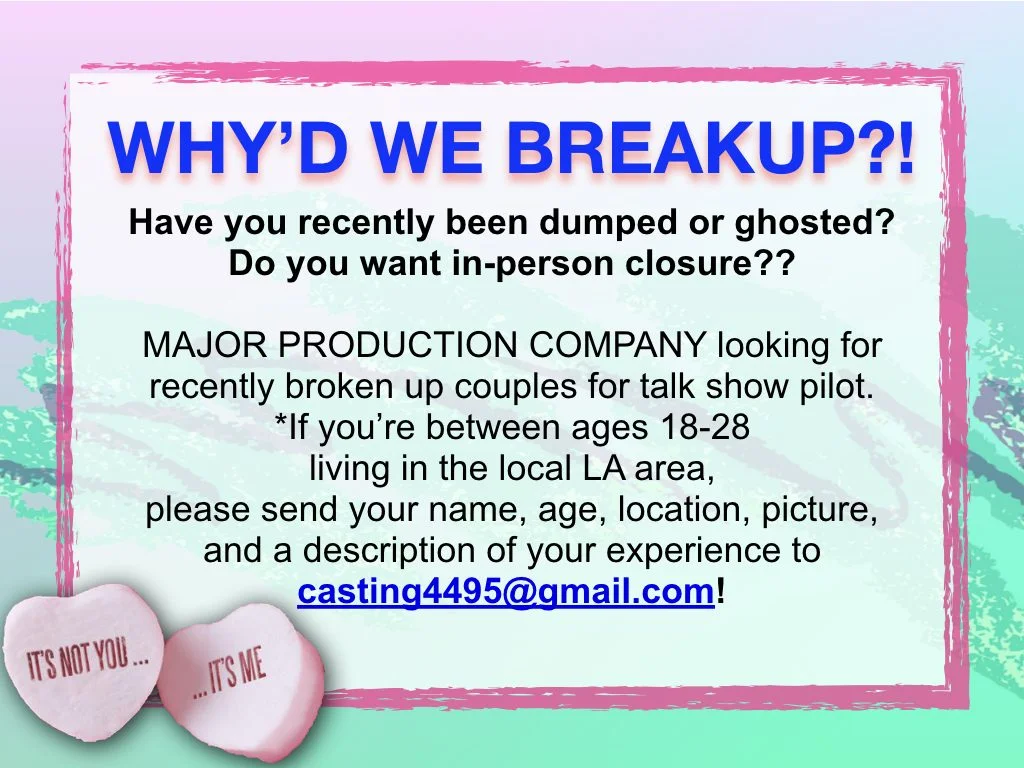 WHY'D WE BREAKUP?!

Have you recently been dumped or ghosted?
Do you want in-person closure??

MAJOR PRODUCTION COMPANY looking for recently broken up couples for talk show pilot.
*If you're between ages 18-28
living in the local LA area,
please send your name, age, location, picture, and a description of your experience to
casting4495@gmail.com!

IT'S NOT YOU ...

...IT'S ME